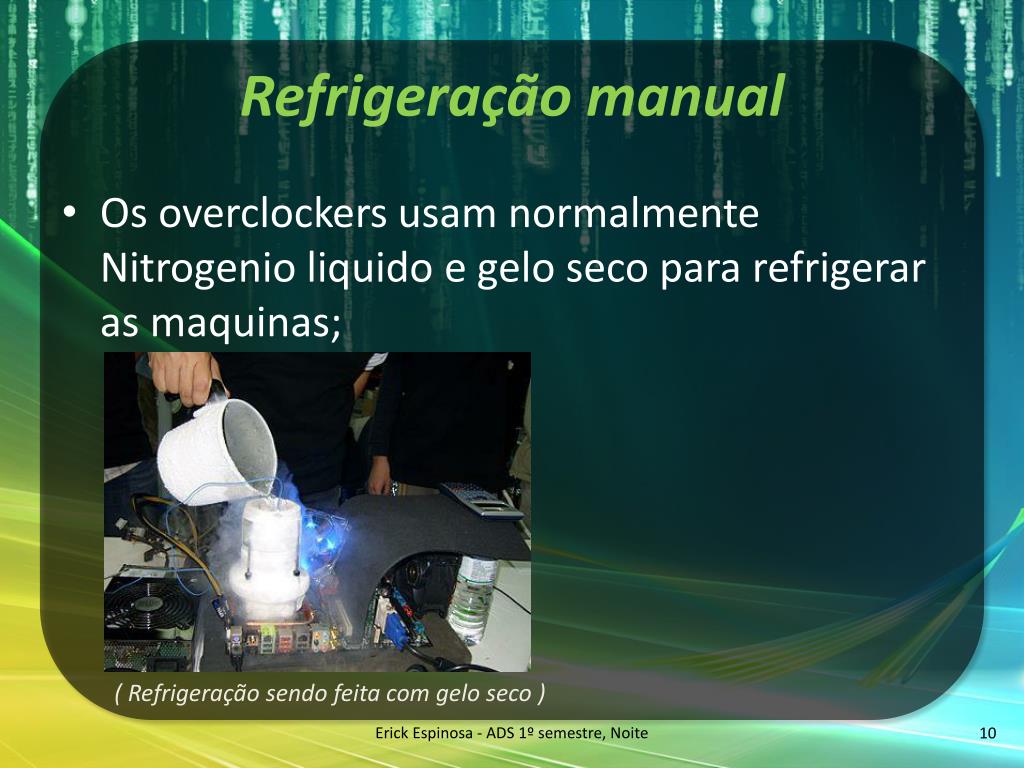 Refrigeração manual

• Os overclockers usam normalmente Nitrogenio liquido e gelo seco para refrigerar as maquinas;

( Refrigeração sendo feita com gelo seco )

Erick Espinosa - ADS 1º semestre, Noite

10